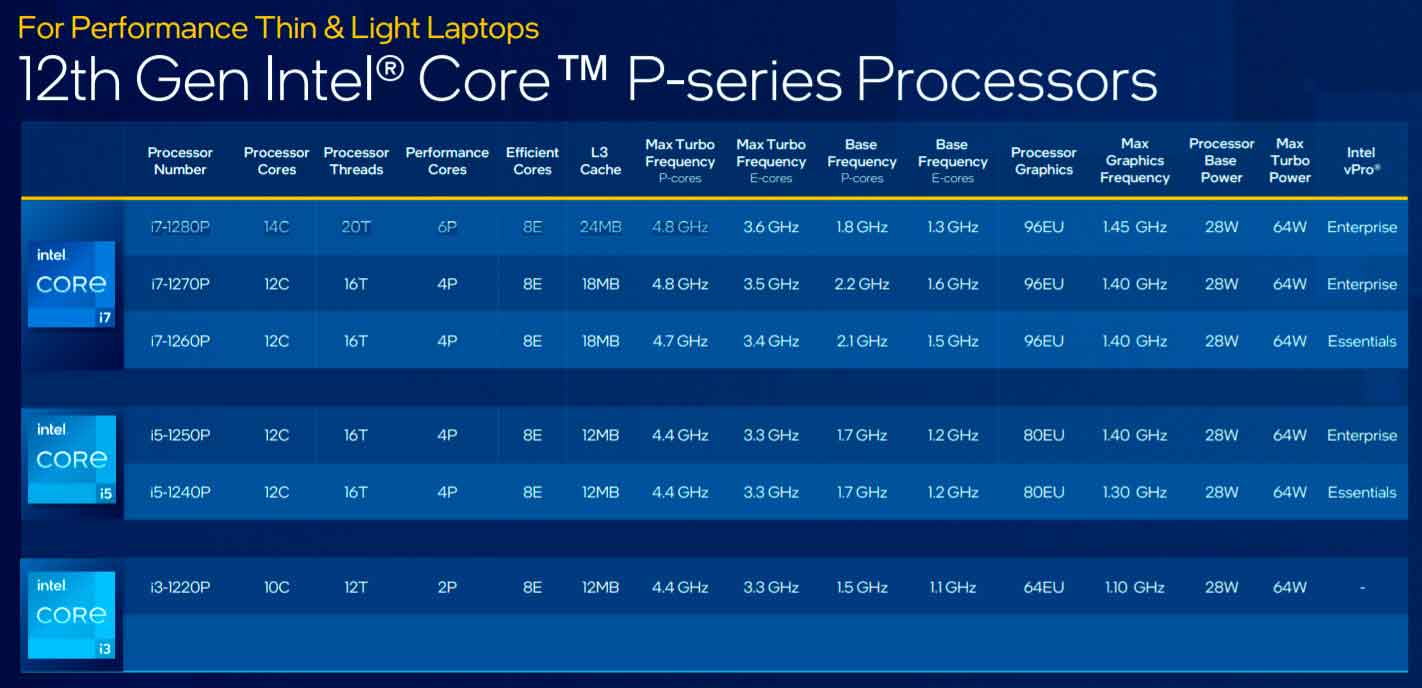 For Performance Thin & Light Laptops
12th Gen Intel® Core™ P-series Processors

| | Processor Number | Processor Cores | Processor Threads | Performance Cores | Efficient Cores | L3 Cache | Max Turbo Frequency P-cores | Max Turbo Frequency E-cores | Base Frequency P-cores | Base Frequency E-cores | Processor Graphics | Max Graphics Frequency | Processor Base Power | Max Turbo Power | Intel vPro® |
|---|---|---|---|---|---|---|---|---|---|---|---|---|---|---|---|
| intel CORE i7 | i7-1280P | 14C | 20T | 6P | 8E | 24MB | 4.8 GHz | 3.6 GHz | 1.8 GHz | 1.3 GHz | 96EU | 1.45 GHz | 28W | 64W | Enterprise |
| | i7-1270P | 12C | 16T | 4P | 8E | 18MB | 4.8 GHz | 3.5 GHz | 2.2 GHz | 1.6 GHz | 96EU | 1.40 GHz | 28W | 64W | Enterprise |
| | i7-1260P | 12C | 16T | 4P | 8E | 18MB | 4.7 GHz | 3.4 GHz | 2.1 GHz | 1.5 GHz | 96EU | 1.40 GHz | 28W | 64W | Essentials |
| intel CORE i5 | i5-1250P | 12C | 16T | 4P | 8E | 12MB | 4.4 GHz | 3.3 GHz | 1.7 GHz | 1.2 GHz | 80EU | 1.40 GHz | 28W | 64W | Enterprise |
| | i5-1240P | 12C | 16T | 4P | 8E | 12MB | 4.4 GHz | 3.3 GHz | 1.7 GHz | 1.2 GHz | 80EU | 1.30 GHz | 28W | 64W | Essentials |
| intel CORE i3 | i3-1220P | 10C | 12T | 2P | 8E | 12MB | 4.4 GHz | 3.3 GHz | 1.5 GHz | 1.1 GHz | 64EU | 1.10 GHz | 28W | 64W | - |